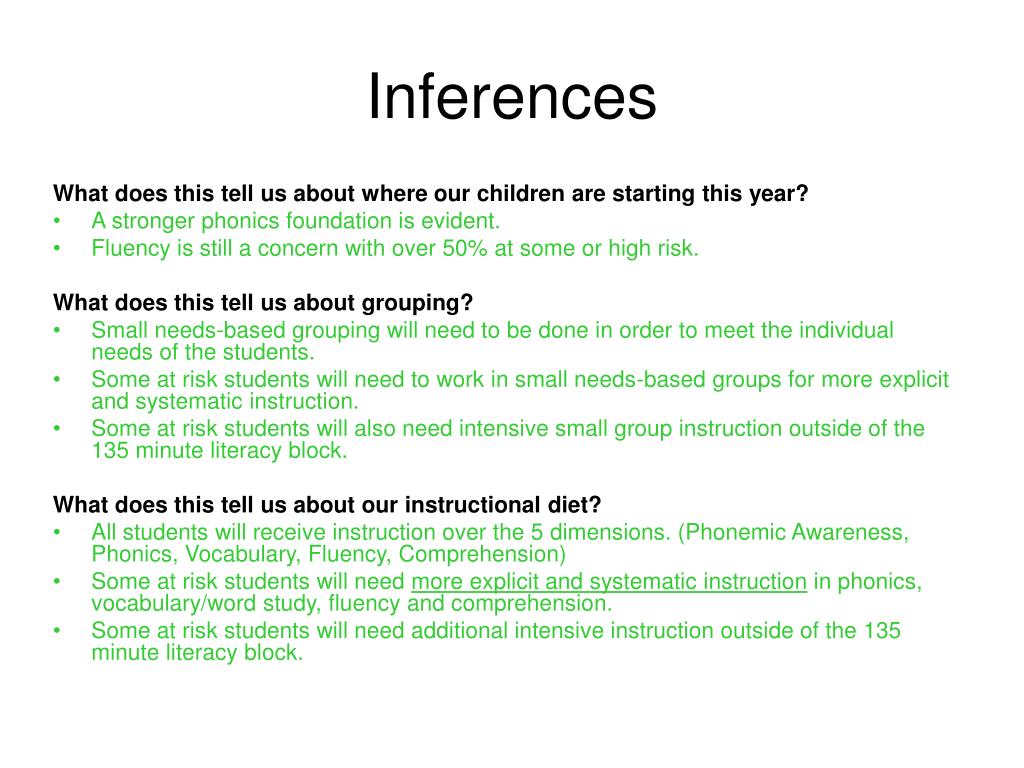 Inferences

What does this tell us about where our children are starting this year?
• A stronger phonics foundation is evident.
• Fluency is still a concern with over 50% at some or high risk.

What does this tell us about grouping?
• Small needs-based grouping will need to be done in order to meet the individual needs of the students.
• Some at risk students will need to work in small needs-based groups for more explicit and systematic instruction.
• Some at risk students will also need intensive small group instruction outside of the 135 minute literacy block.

What does this tell us about our instructional diet?
• All students will receive instruction over the 5 dimensions. (Phonemic Awareness, Phonics, Vocabulary, Fluency, Comprehension)
• Some at risk students will need more explicit and systematic instruction in phonics, vocabulary/word study, fluency and comprehension.
• Some at risk students will need additional intensive instruction outside of the 135 minute literacy block.